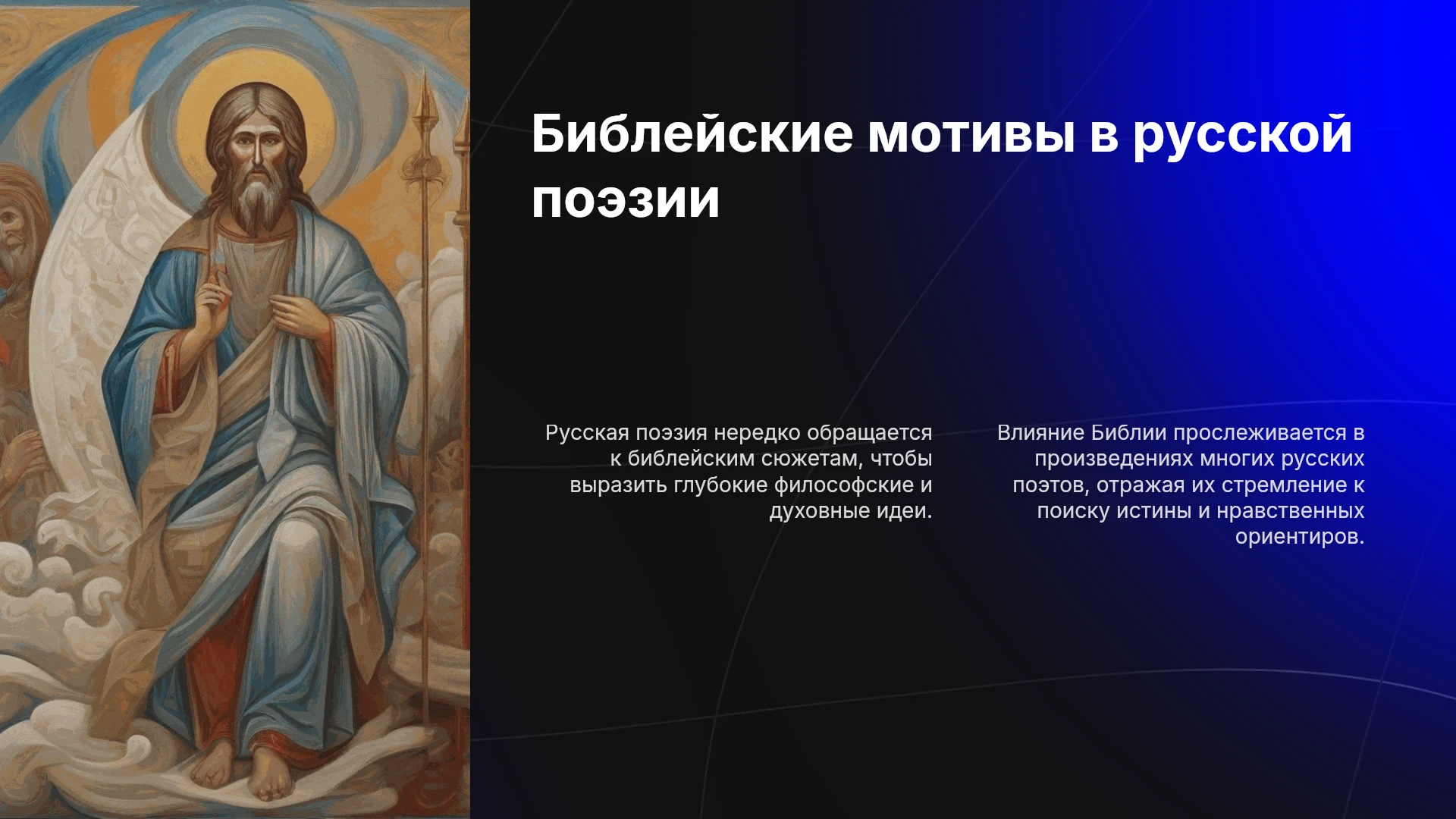 Библейские мотивы в русской поэзии

Русская поэзия нередко обращается к библейским сюжетам, чтобы выразить глубокие философские и духовные идеи.

Влияние Библии прослеживается в произведениях многих русских поэтов, отражая их стремление к поиску истины и нравственных ориентиров.